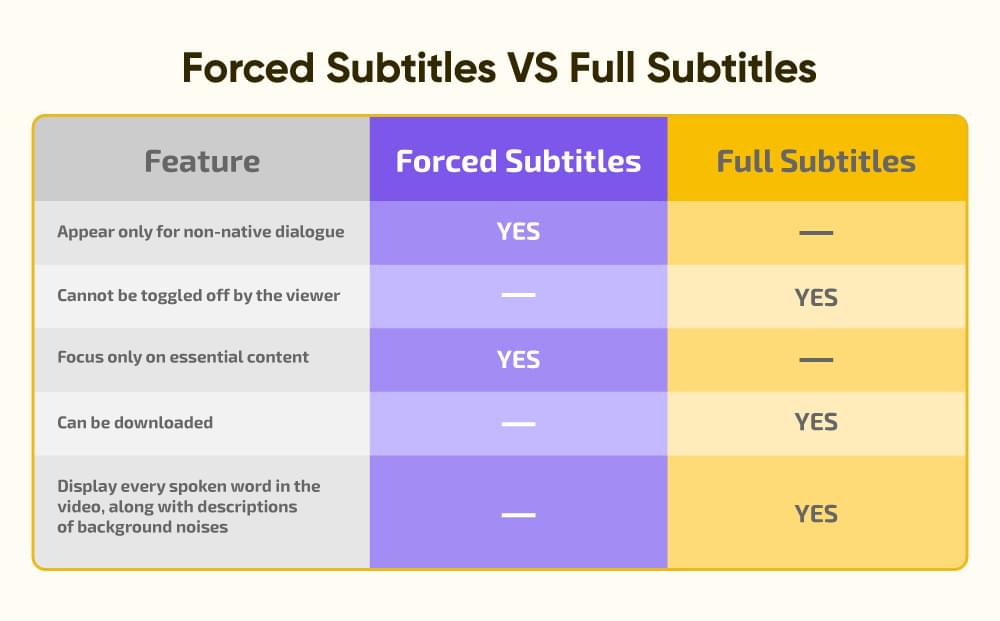 Forced Subtitles VS Full Subtitles

| Feature | Forced Subtitles | Full Subtitles |
|---|---|---|
| Appear only for non-native dialogue | YES | — |
| Cannot be toggled off by the viewer | — | YES |
| Focus only on essential content | YES | — |
| Can be downloaded | — | YES |
| Display every spoken word in the video, along with descriptions of background noises | — | YES |